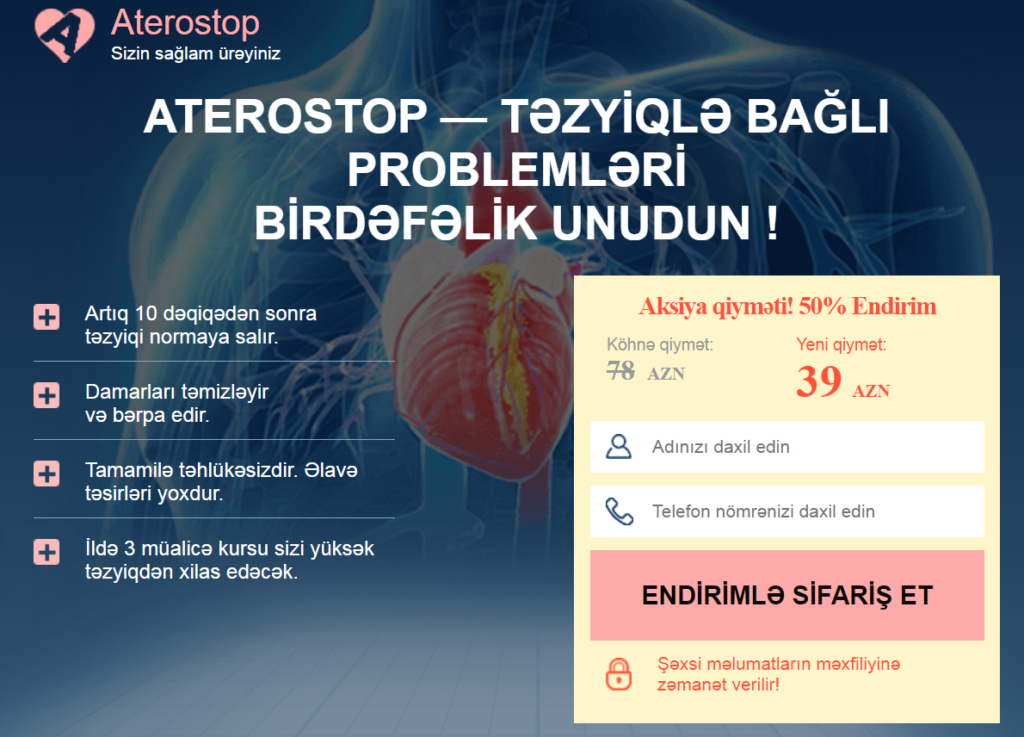 Aterostop
Sizin sağlam ürəyiniz

ATEROSTOP — TƏZYİQLƏ BAĞLI PROBLEMLƏRİ BİRDƏFƏLİK UNUDUN !

Artıq 10 dəqiqədən sonra təzyiqi normaya salır.

Damarları təmizləyir və bərpa edir.

Tamamilə təhlükəsizdir. Əlavə təsirləri yoxdur.

İldə 3 müalicə kursu sizi yüksək təzyiqdən xilas edəcək.

Aksiya qiyməti! 50% Endirim

Köhnə qiymət:
78 AZN

Yeni qiymət:
39 AZN

Adınızı daxil edin

Telefon nömrənizi daxil edin

ENDİRİMLƏ SİFARİŞ ET

Şəxsi məlumatların məxfiliyinə zəmanət verilir!